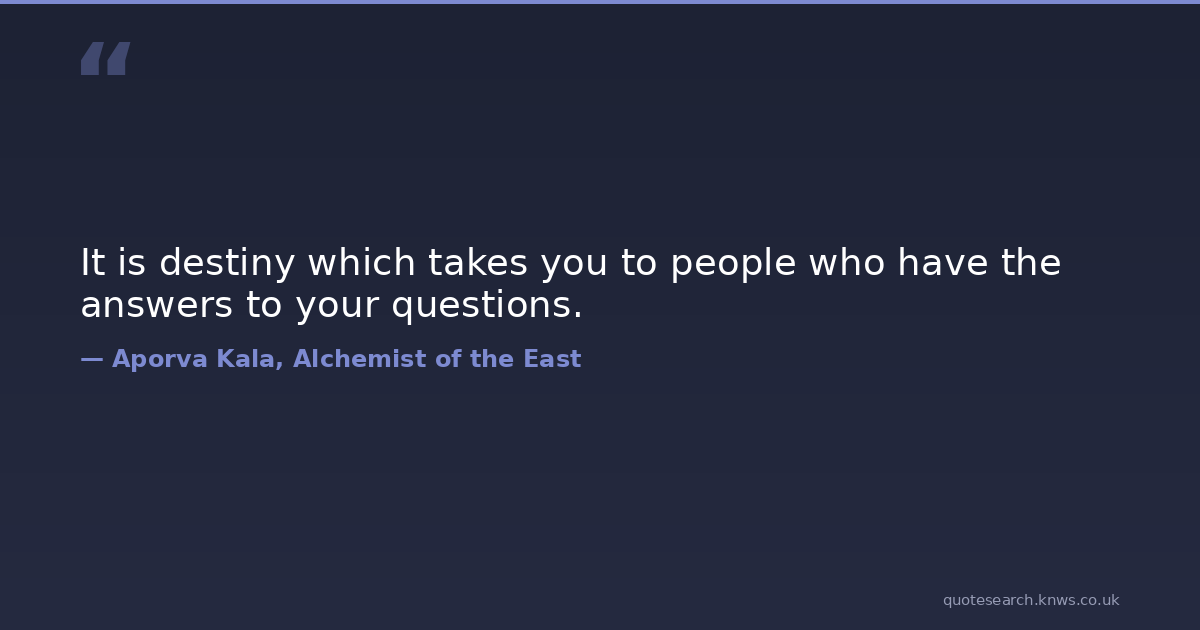 “

It is destiny which takes you to people who have the answers to your questions.

— Aporva Kala, Alchemist of the East

quotesearch.knws.co.uk